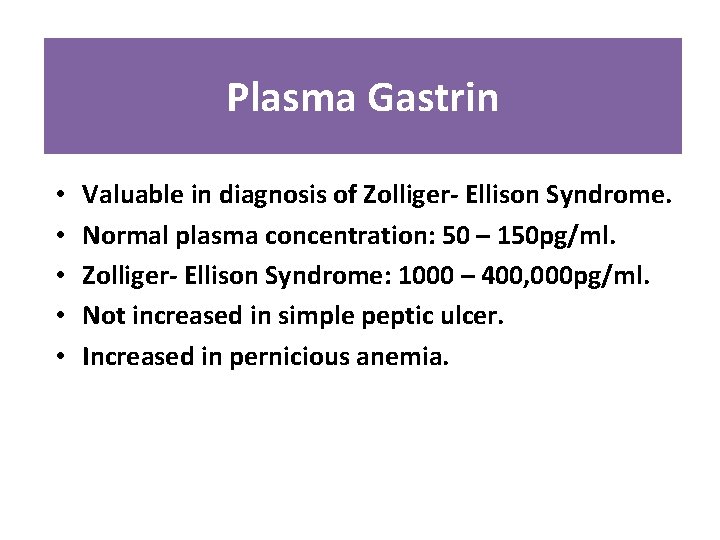 Plasma Gastrin

• Valuable in diagnosis of Zolliger- Ellison Syndrome.
• Normal plasma concentration: 50 – 150pg/ml.
• Zolliger- Ellison Syndrome: 1000 – 400,000pg/ml.
• Not increased in simple peptic ulcer.
• Increased in pernicious anemia.